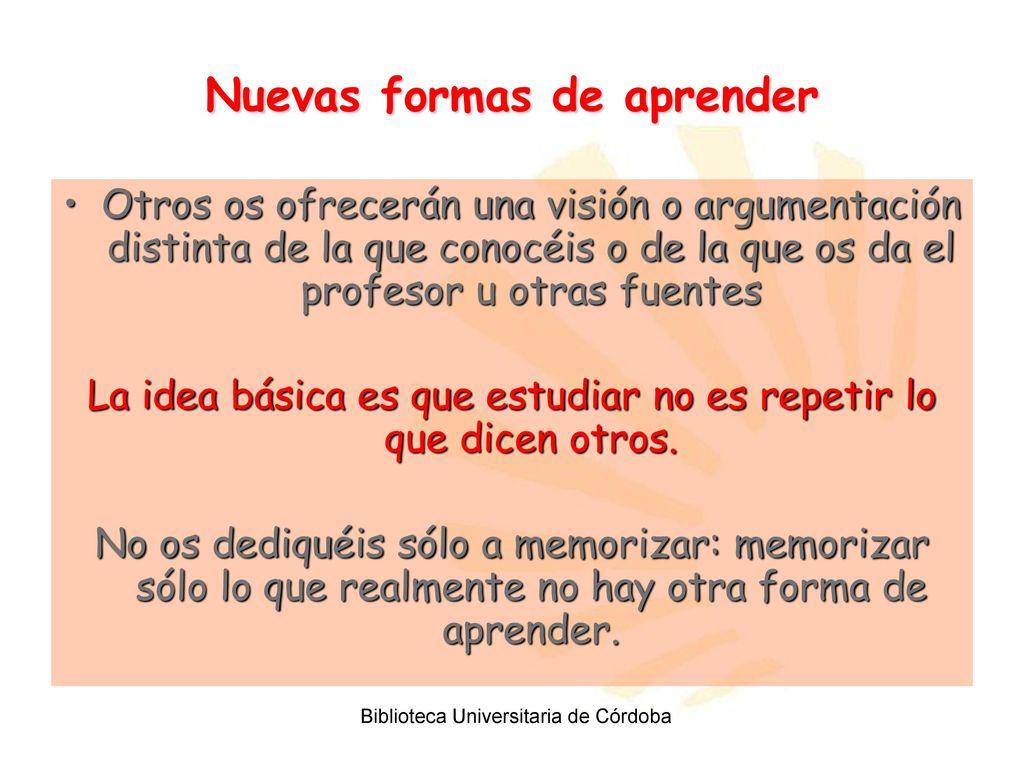 Nuevas formas de aprender

• Otros os ofrecerán una visión o argumentación distinta de la que conocéis o de la que os da el profesor u otras fuentes

La idea básica es que estudiar no es repetir lo que dicen otros.

No os dediquéis sólo a memorizar: memorizar sólo lo que realmente no hay otra forma de aprender.

Biblioteca Universitaria de Córdoba